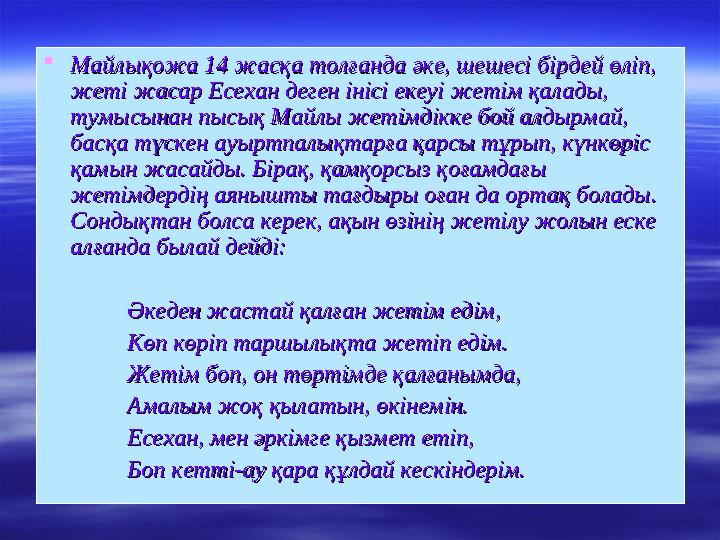 Майлықожа 14 жасқа толғанда әке, шешесі бірдей өліп, жеті жасар Есехан деген інісі екеуі жетім қалады, тумысынан пысық Майлы жетімдікке бой алдырмай, басқа түскен ауыртпалықтарға қарсы тұрып, күнкөріс қамын жасайды. Бірақ, қамқорсыз қоғамдағы жетімдердің аянышты тағдыры оған да ортақ болады. Сондықтан болса керек, ақын өзінің жетілу жолын еске алғанда былай дейді:

Әкеден жастай қалған жетім едім,
Көп көріп таршылықта жетіп едім.
Жетім боп, он төртімде қалғанымда,
Амалым жоқ қылатын, өкінемін.
Есехан, мен әркімге қызмет етіп,
Боп кетті-ау қара құлдай кескіндерім.